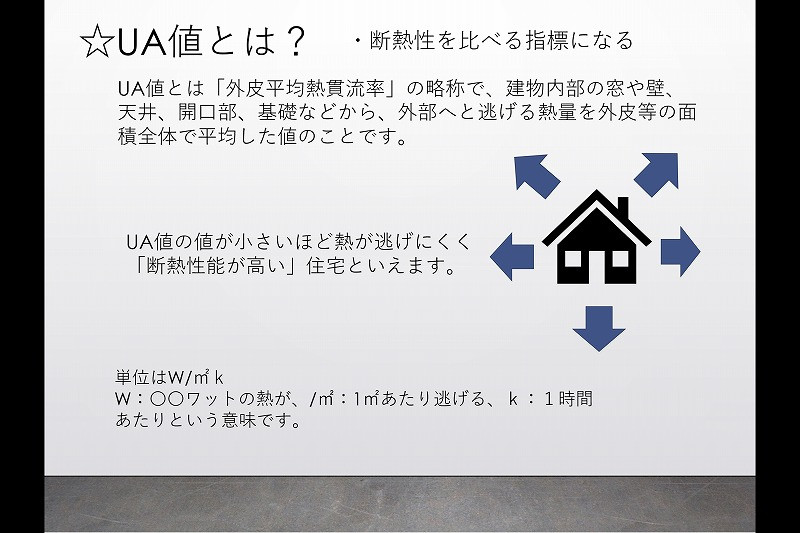 ☆UA値とは？　・断熱性を比べる指標になる

UA値とは「外皮平均熱貫流率」の略称で、建物内部の窓や壁、天井、開口部、基礎などから、外部へと逃げる熱量を外皮等の面積全体で平均した値のことです。

UA値の値が小さいほど熱が逃げにくく「断熱性能が高い」住宅といえます。

単位はW/㎡ k
W：〇〇ワットの熱が、/㎡：1㎡あたり逃げる、 k ：１時間あたりという意味です。